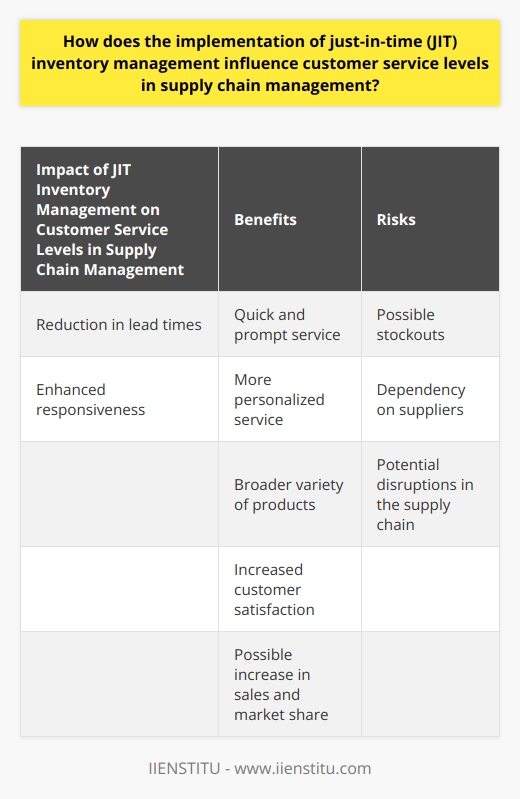 How does the implementation of just-in-time (JIT) inventory management influence customer service levels in supply chain management?

| Impact of JIT Inventory Management on Customer Service Levels in Supply Chain Management | Benefits | Risks |
|---|---|---|
| Reduction in lead times | Quick and prompt service | Possible stockouts |
| Enhanced responsiveness | More personalized service | Dependency on suppliers |
| | Broader variety of products | Potential disruptions in the supply chain |
| | Increased customer satisfaction | |
| | Possible increase in sales and market share | |

IIENSTITU - www.iienstitu.com